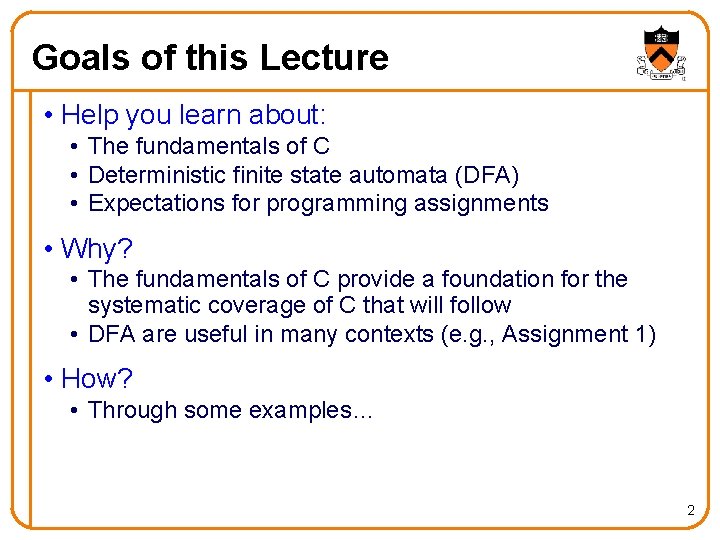 Goals of this Lecture

• Help you learn about:
  • The fundamentals of C
  • Deterministic finite state automata (DFA)
  • Expectations for programming assignments

• Why?
  • The fundamentals of C provide a foundation for the systematic coverage of C that will follow
  • DFA are useful in many contexts (e.g., Assignment 1)

• How?
  • Through some examples...

2